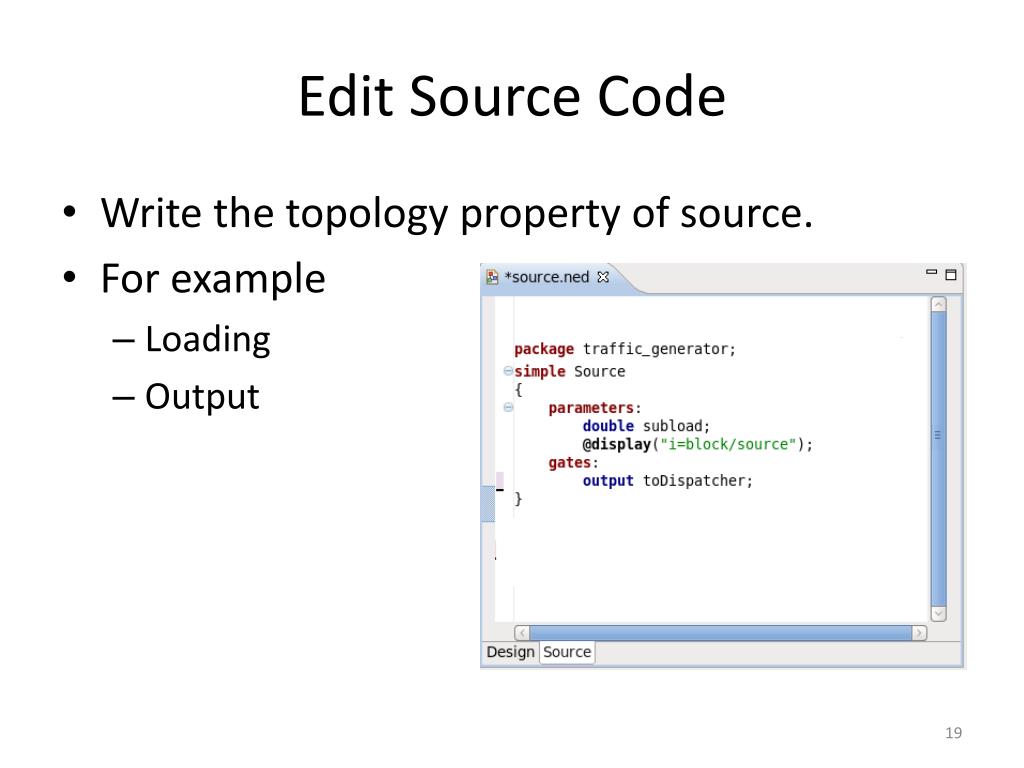 Edit Source Code

• Write the topology property of source.
• For example
– Loading
– Output

*source.ned

package traffic_generator;
simple Source
{
    parameters:
        double subload;
        @display("i=block/source");
    gates:
        output toDispatcher;
}

Design Source

19